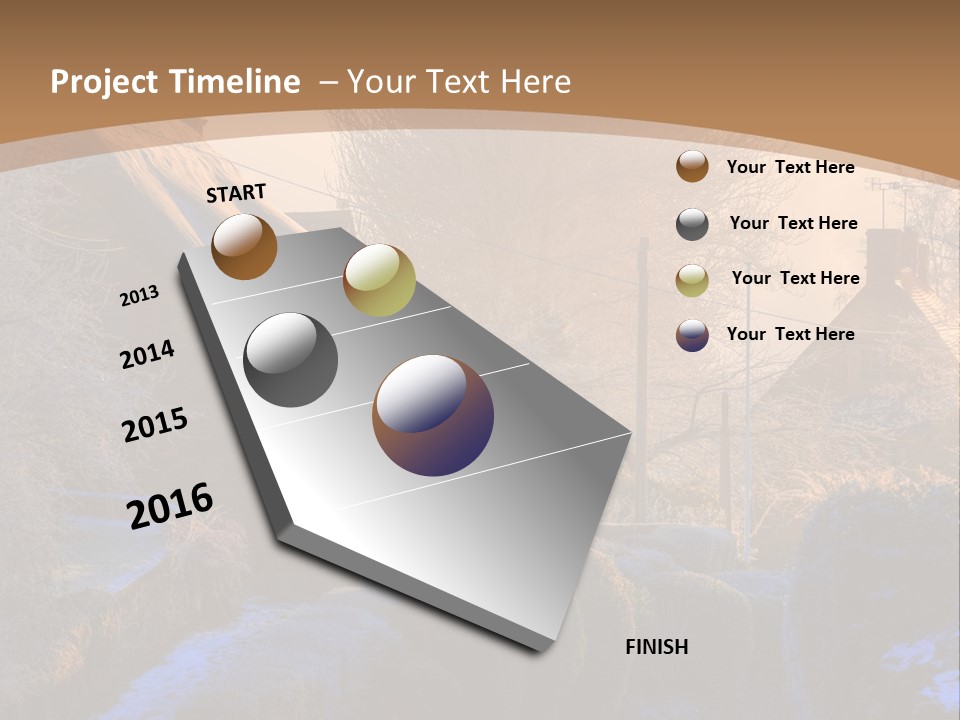 Project Timeline – Your Text Here

START

2013

2014

2015

2016

FINISH

Your Text Here

Your Text Here

Your Text Here

Your Text Here